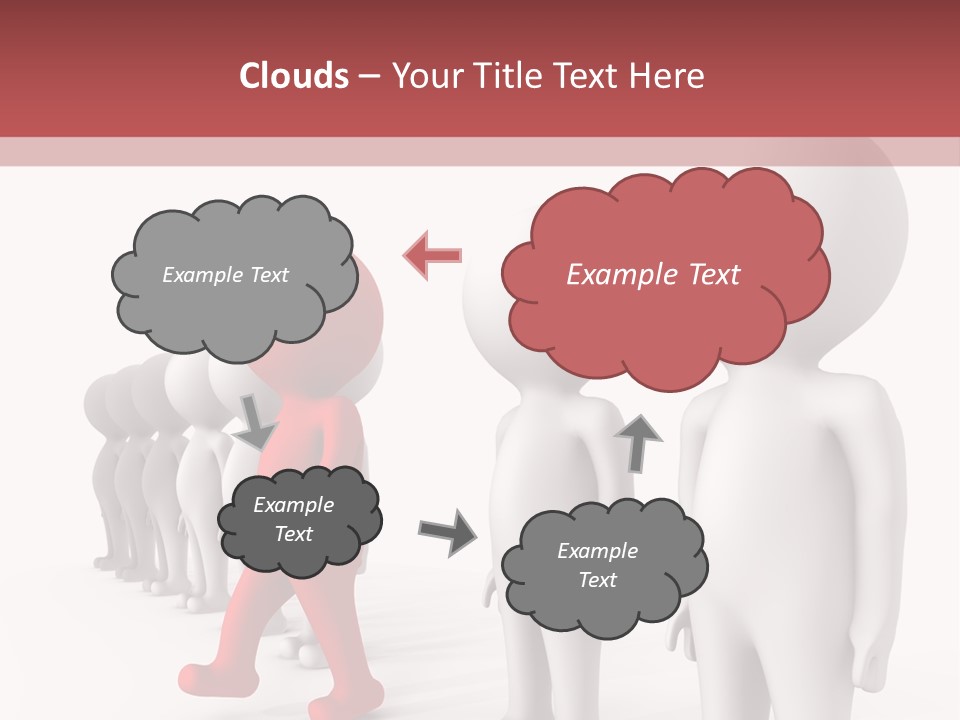 Clouds – Your Title Text Here

Example Text

Example Text

Example Text

Example Text